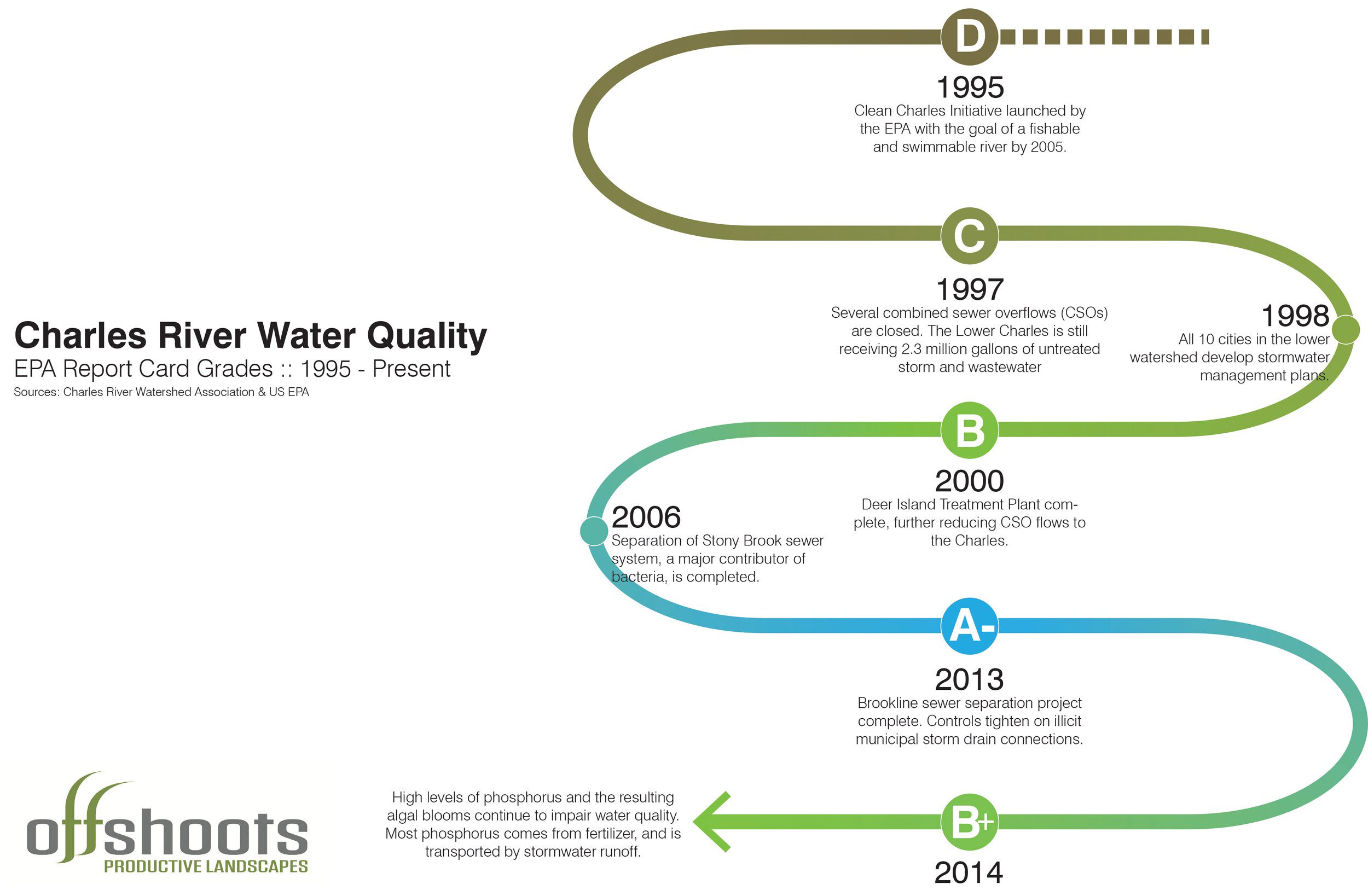 Charles River Water Quality
EPA Report Card Grades :: 1995 - Present
Sources: Charles River Watershed Association & US EPA

D
1995
Clean Charles Initiative launched by the EPA with the goal of a fishable and swimmable river by 2005.

C
1997
Several combined sewer overflows (CSOs) are closed. The Lower Charles is still receiving 2.3 million gallons of untreated storm and wastewater

1998
All 10 cities in the lower watershed develop stormwater management plans.

B
2000
Deer Island Treatment Plant complete, further reducing CSO flows to the Charles.

2006
Separation of Stony Brook sewer system, a major contributor of bacteria, is completed.

A-
2013
Brookline sewer separation project complete. Controls tighten on illicit municipal storm drain connections.

B+
2014
High levels of phosphorus and the resulting algal blooms continue to impair water quality. Most phosphorus comes from fertilizer, and is transported by stormwater runoff.

offshoots
PRODUCTIVE LANDSCAPES